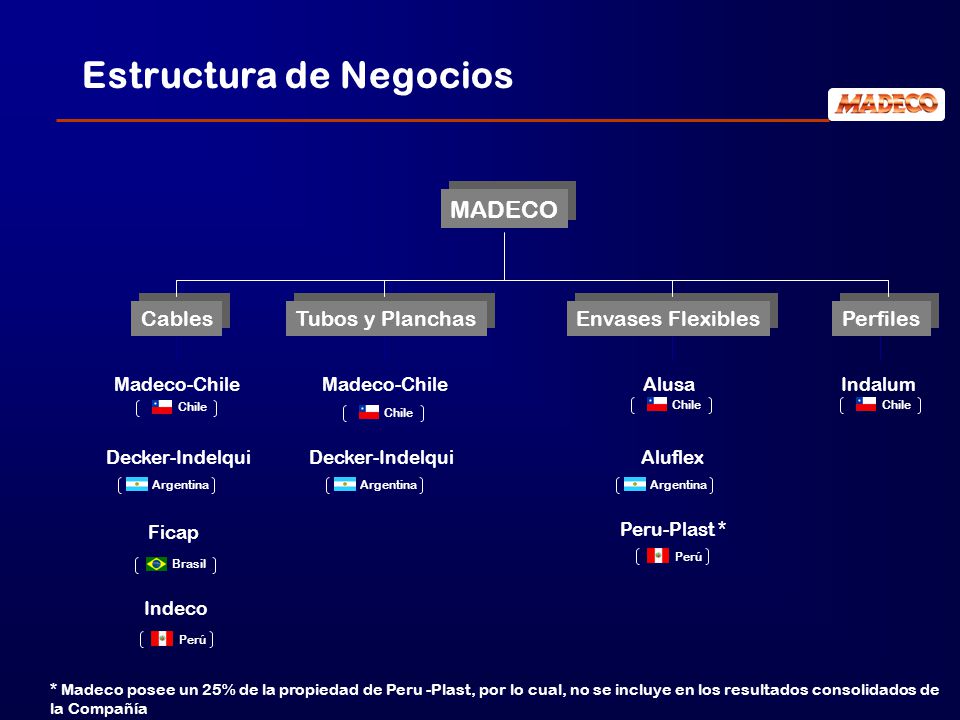 Estructura de Negocios

MADECO

MADECO

Cables

Madeco-Chile
Chile

Decker-Indelqui
Argentina

Ficap
Brasil

Indeco
Perú

Tubos y Planchas

Madeco-Chile
Chile

Decker-Indelqui
Argentina

Envases Flexibles

Alusa
Chile

Aluflex
Argentina

Peru-Plast *
Perú

Perfiles

Indalum
Chile

* Madeco posee un 25% de la propiedad de Peru -Plast, por lo cual, no se incluye en los resultados consolidados de la Compañía